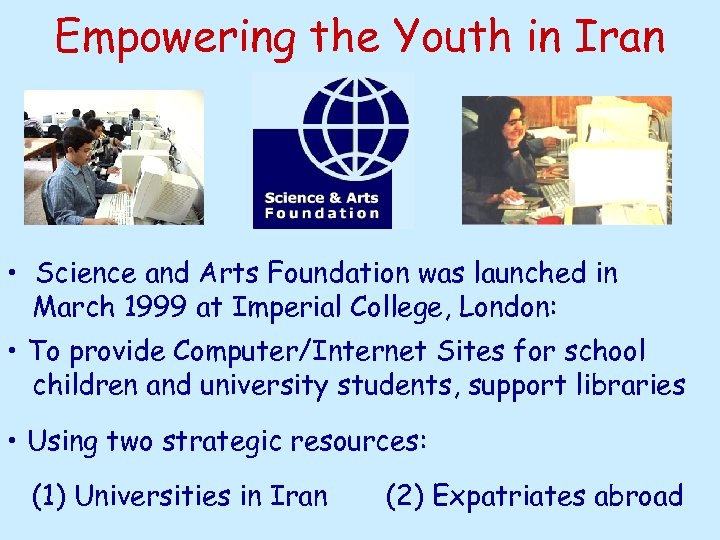 Empowering the Youth in Iran

Science & Arts Foundation

• Science and Arts Foundation was launched in March 1999 at Imperial College, London:

• To provide Computer/Internet Sites for school children and university students, support libraries

• Using two strategic resources:

(1) Universities in Iran (2) Expatriates abroad